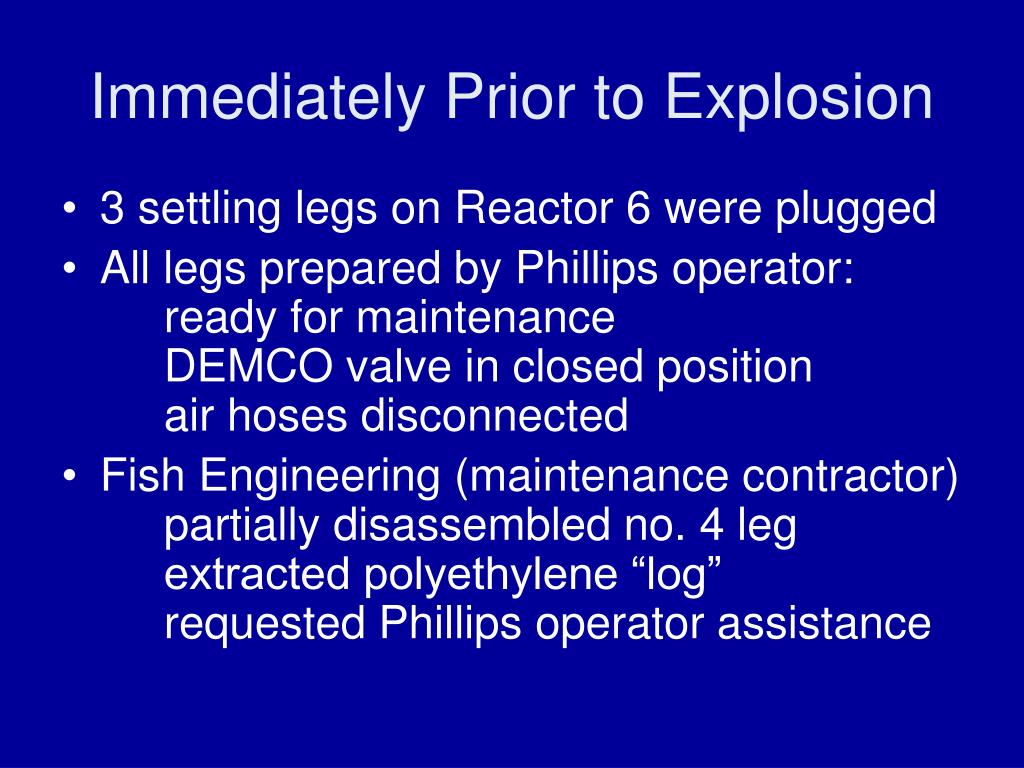 Immediately Prior to Explosion

• 3 settling legs on Reactor 6 were plugged
• All legs prepared by Phillips operator:
ready for maintenance
DEMCO valve in closed position
air hoses disconnected
• Fish Engineering (maintenance contractor)
partially disassembled no. 4 leg
extracted polyethylene “log”
requested Phillips operator assistance